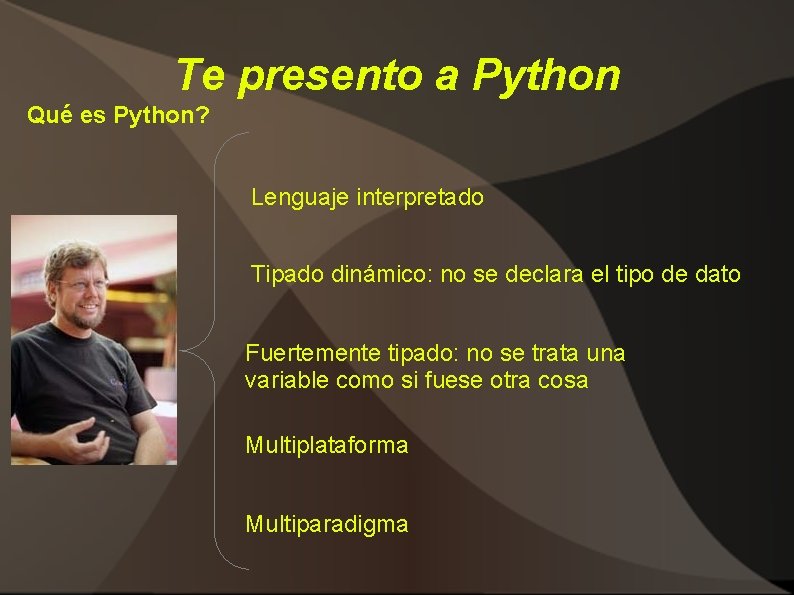 Te presento a Python

Qué es Python?

Lenguaje interpretado

Tipado dinámico: no se declara el tipo de dato

Fuertemente tipado: no se trata una variable como si fuese otra cosa

Multiplataforma

Multiparadigma